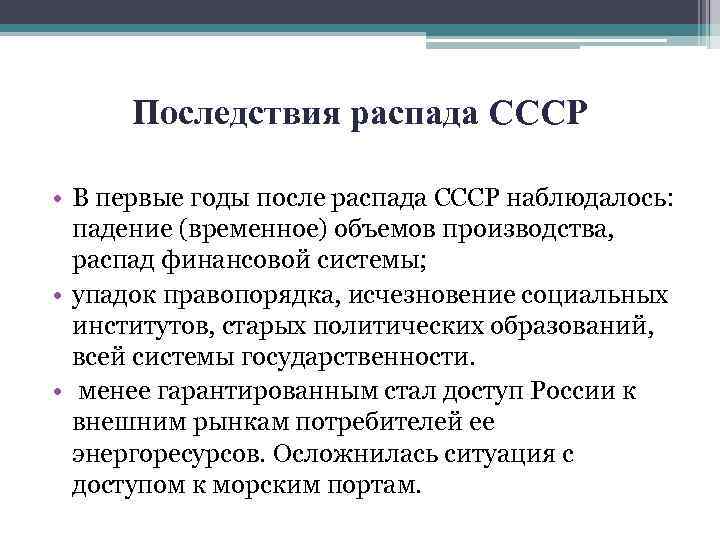 Последствия распада СССР

• В первые годы после распада СССР наблюдалось: падение (временное) объемов производства, распад финансовой системы;
• упадок правопорядка, исчезновение социальных институтов, старых политических образований, всей системы государственности.
• менее гарантированным стал доступ России к внешним рынкам потребителей ее энергоресурсов. Осложнилась ситуация с доступом к морским портам.